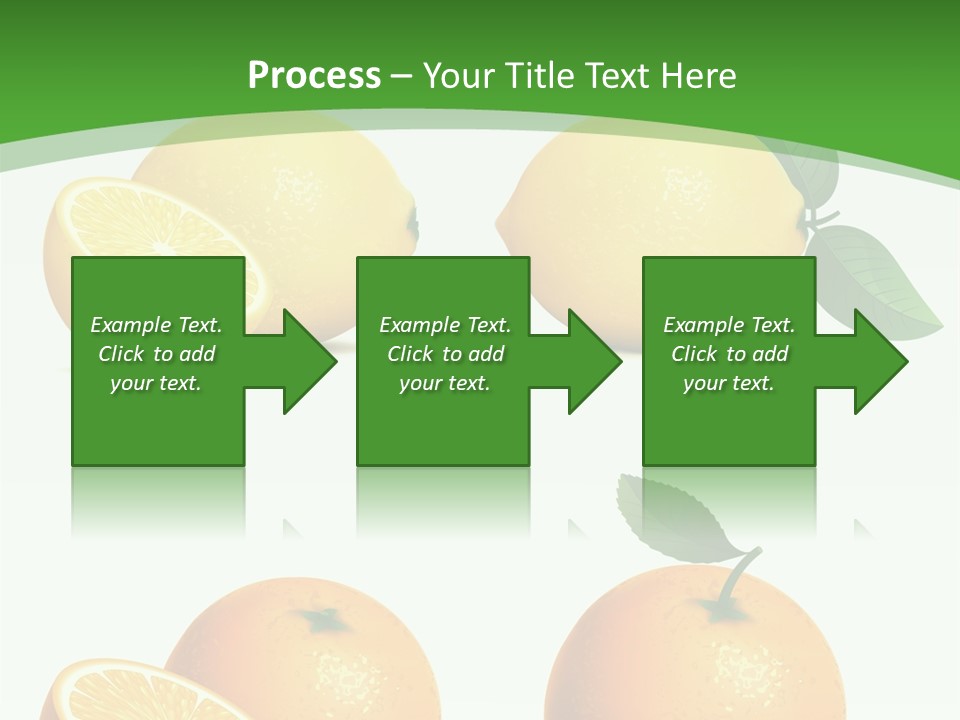 Process – Your Title Text Here

Example Text. Click to add your text.

Example Text. Click to add your text.

Example Text. Click to add your text.